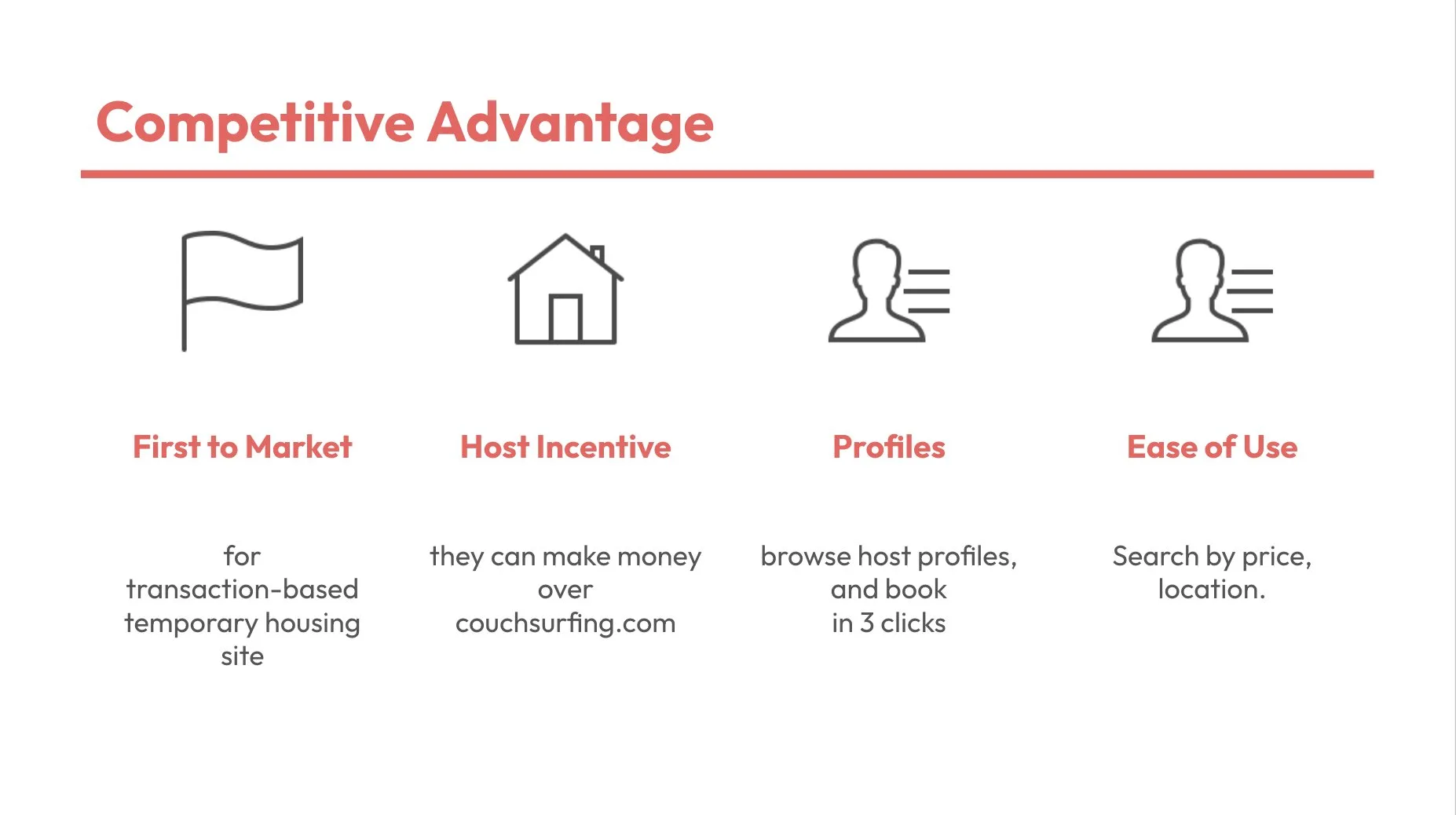 Competitive Advantage

First to Market

for transaction-based temporary housing site

Host Incentive

they can make money over couchsurfing.com

Profiles

browse host profiles, and book in 3 clicks

Ease of Use

Search by price, location.